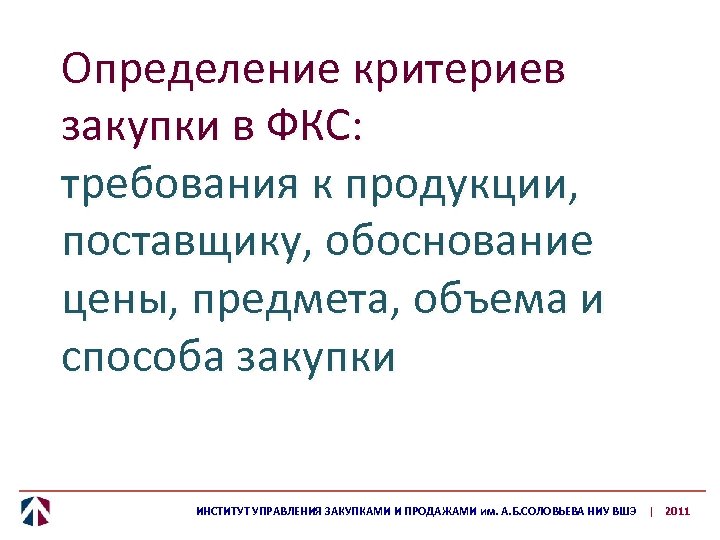 Определение критериев закупки в ФКС:
требования к продукции, поставщику, обоснование цены, предмета, объема и способа закупки

ИНСТИТУТ УПРАВЛЕНИЯ ЗАКУПКАМИ И ПРОДАЖАМИ им. А.Б.СОЛОВЬЕВА НИУ ВШЭ | 2011